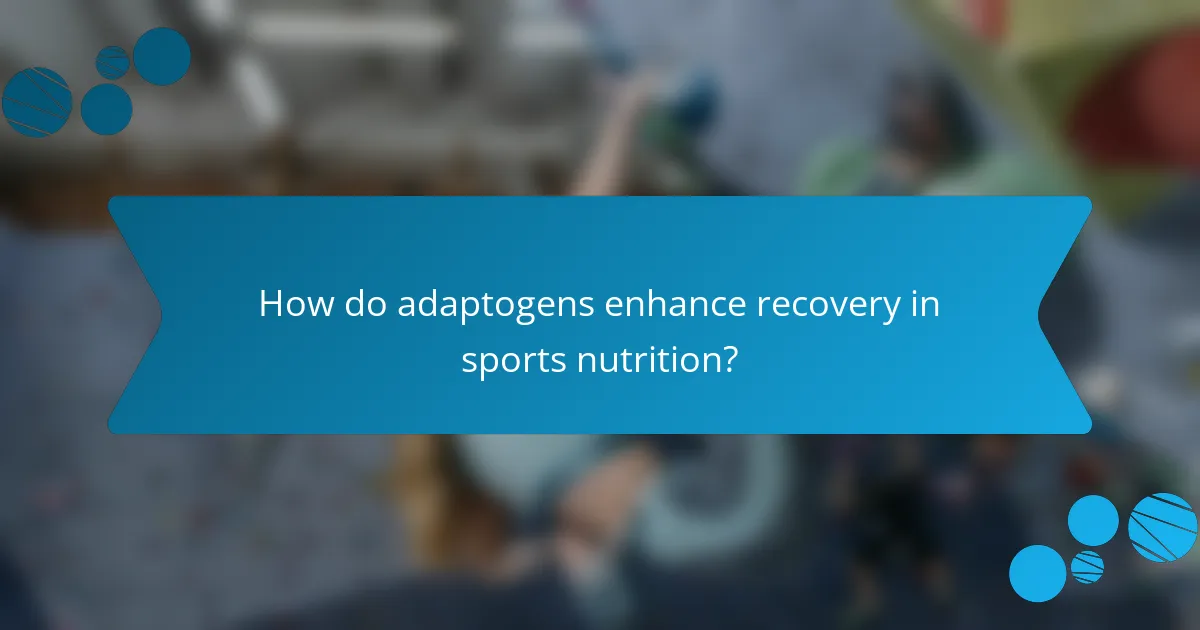 How do adaptogens enhance recovery in sports nutrition?